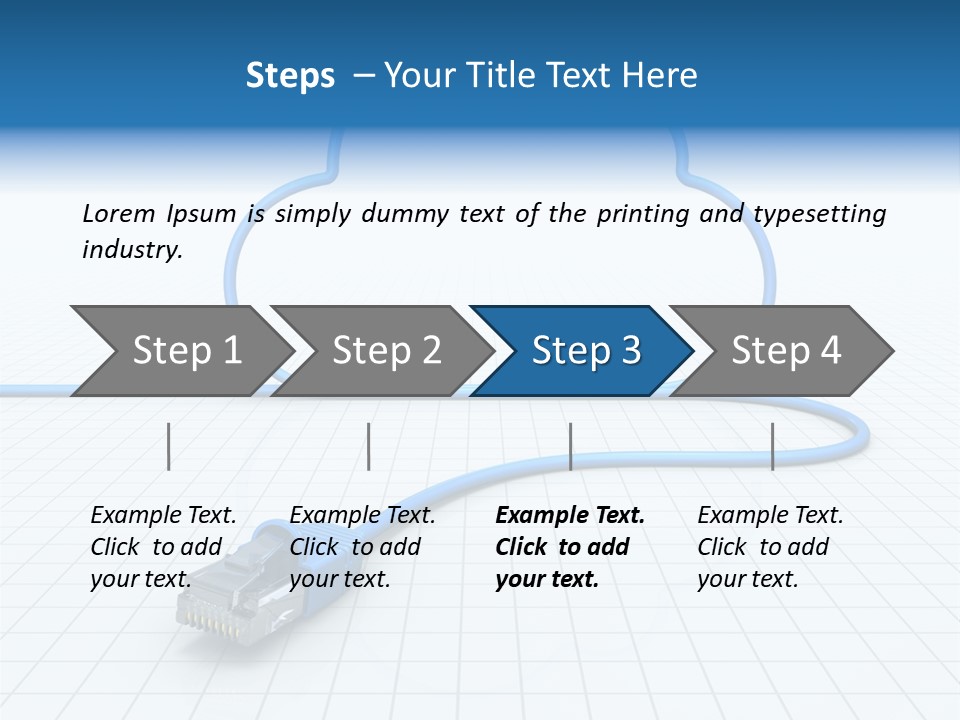 Steps – Your Title Text Here

Lorem Ipsum is simply dummy text of the printing and typesetting industry.

Step 1

Step 2

Step 3

Step 4

Example Text. Click to add your text.

Example Text. Click to add your text.

Example Text. Click to add your text.

Example Text. Click to add your text.